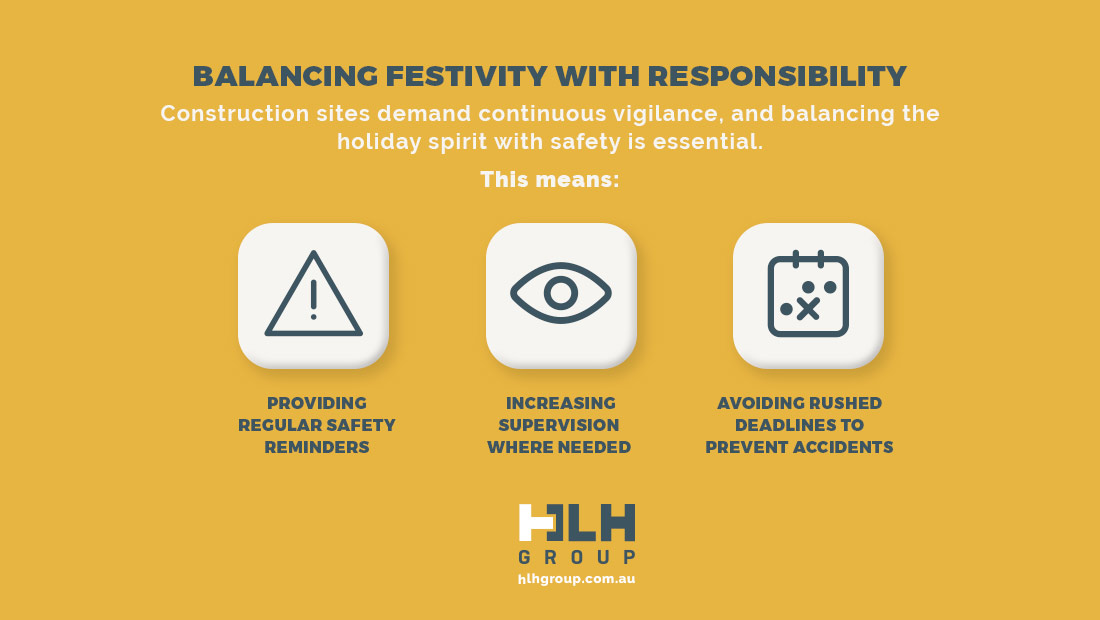 BALANCING FESTIVITY WITH RESPONSIBILITY

Construction sites demand continuous vigilance, and balancing the holiday spirit with safety is essential.

This means:

PROVIDING REGULAR SAFETY REMINDERS

INCREASING SUPERVISION WHERE NEEDED

AVOIDING RUSHED DEADLINES TO PREVENT ACCIDENTS

HLH
GROUP
hlhgroup.com.au